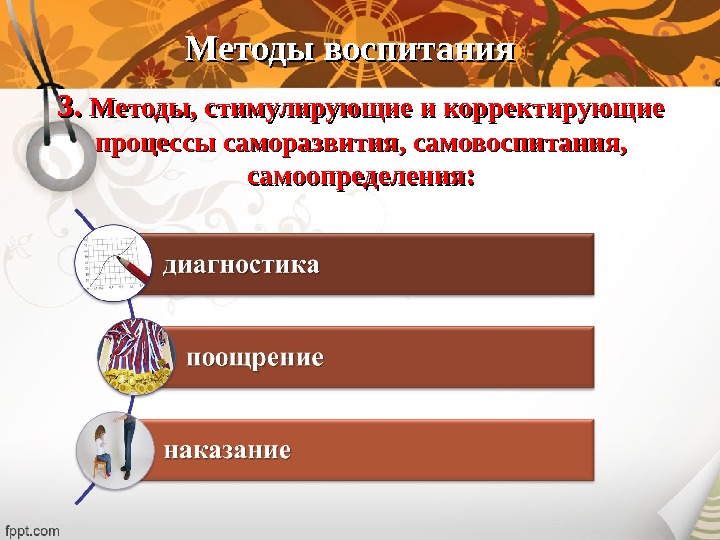 Методы воспитания

3. Методы, стимулирующие и корректирующие процессы саморазвития, самовоспитания, самоопределения:

диагностика

поощрение

наказание

fppt.com